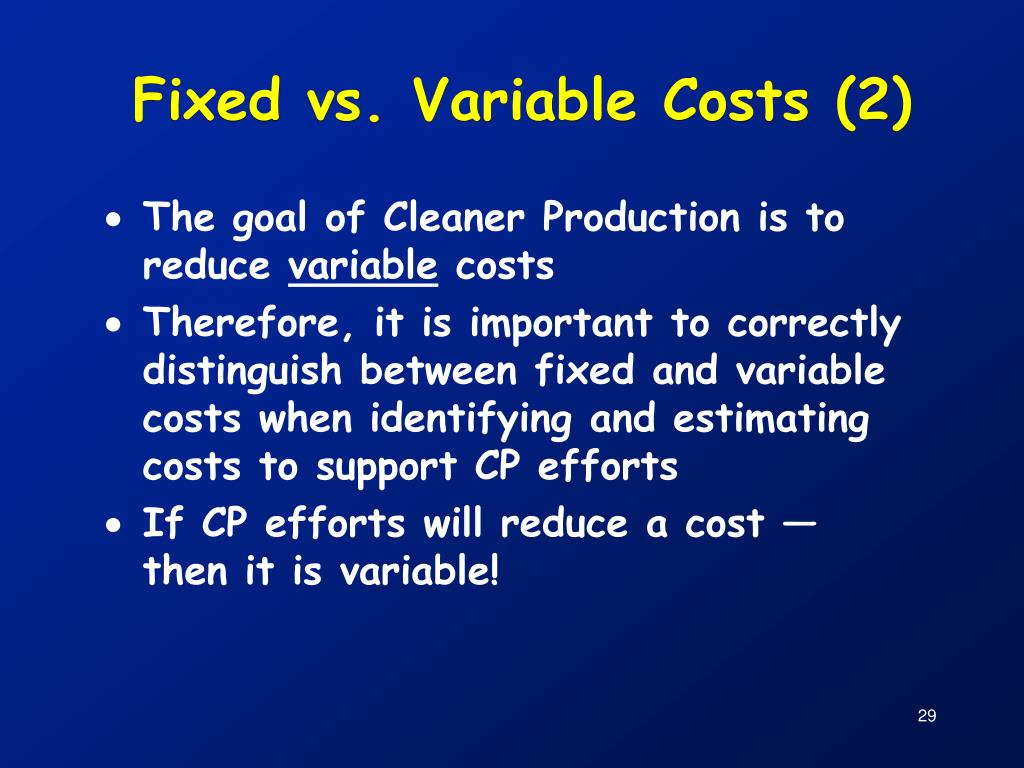 Fixed vs. Variable Costs (2)

• The goal of Cleaner Production is to reduce variable costs

• Therefore, it is important to correctly distinguish between fixed and variable costs when identifying and estimating costs to support CP efforts

• If CP efforts will reduce a cost — then it is variable!

29